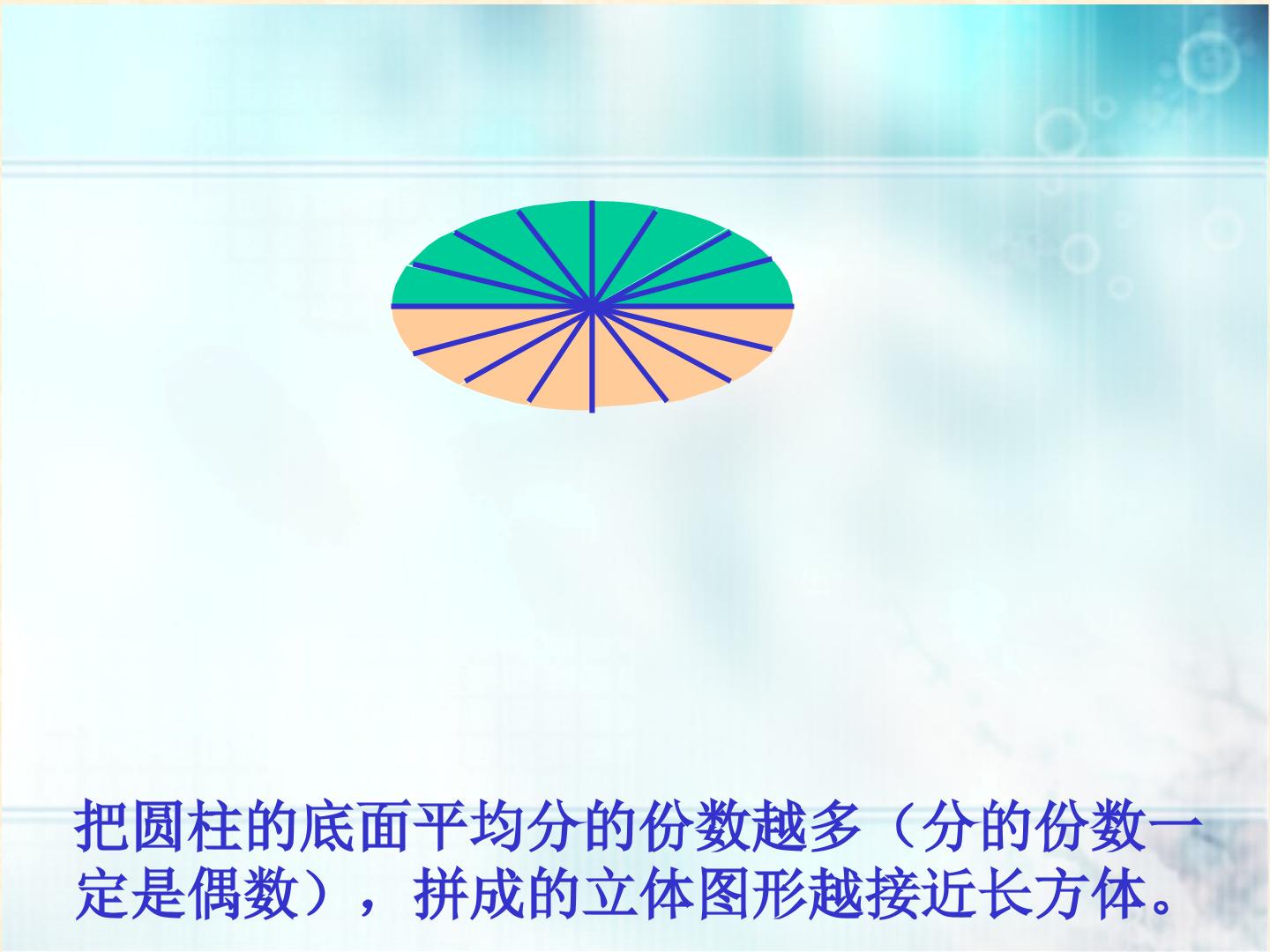 把圆柱的底面平均分的份数越多（分的份数一定是偶数），拼成的立体图形越接近长方体。